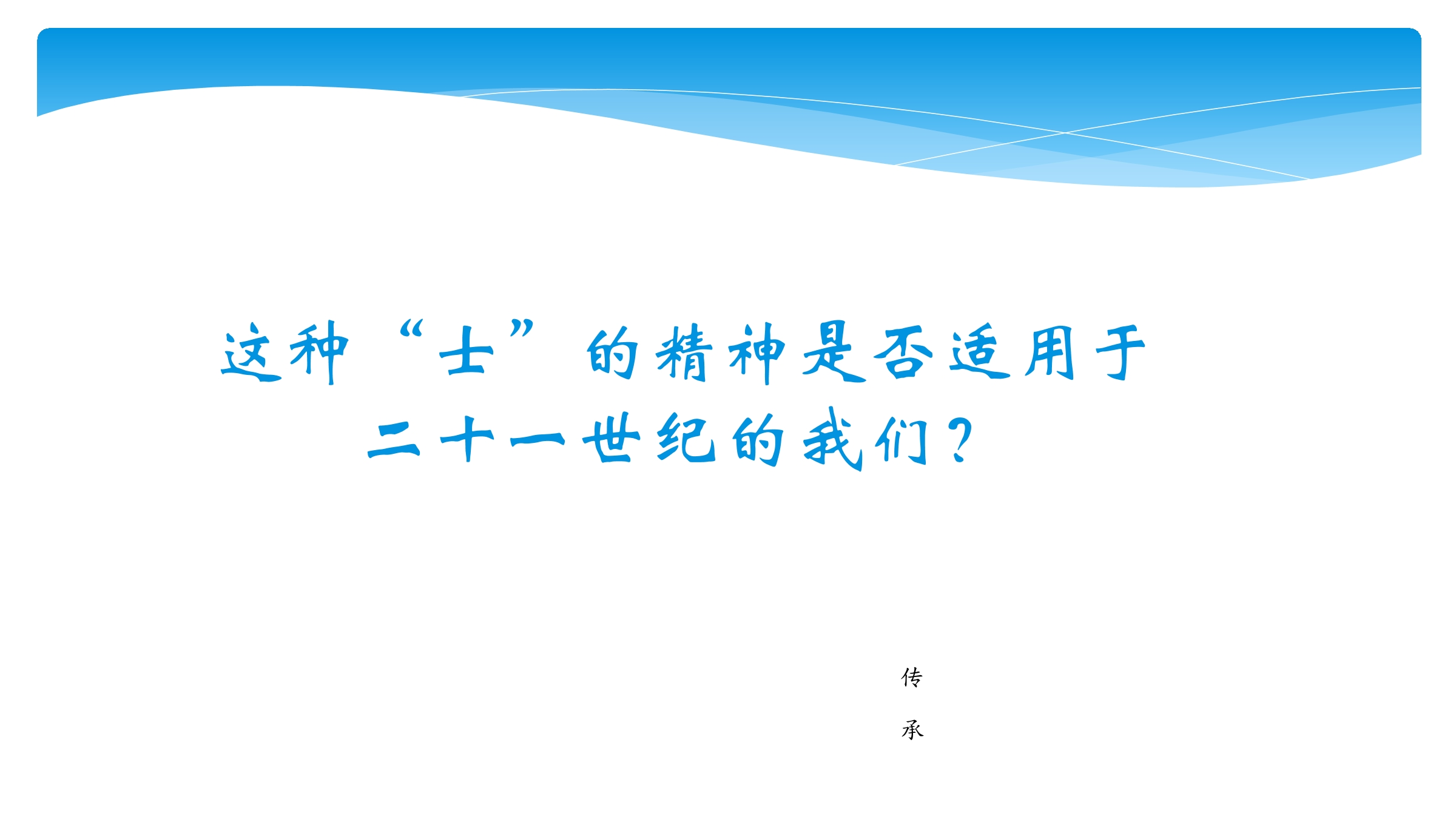 这种“士”的精神是否适用于二十一世纪的我们？

传

承